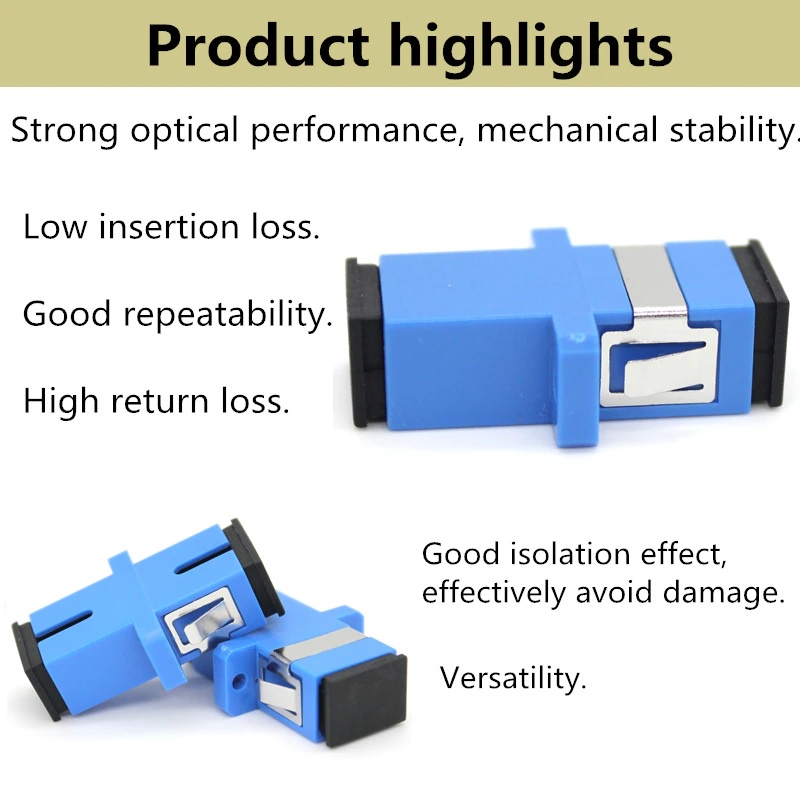 Product highlights

Strong optical performance, mechanical stability.

Low insertion loss.

Good repeatability.

High return loss.

Good isolation effect, effectively avoid damage.

Versatility.